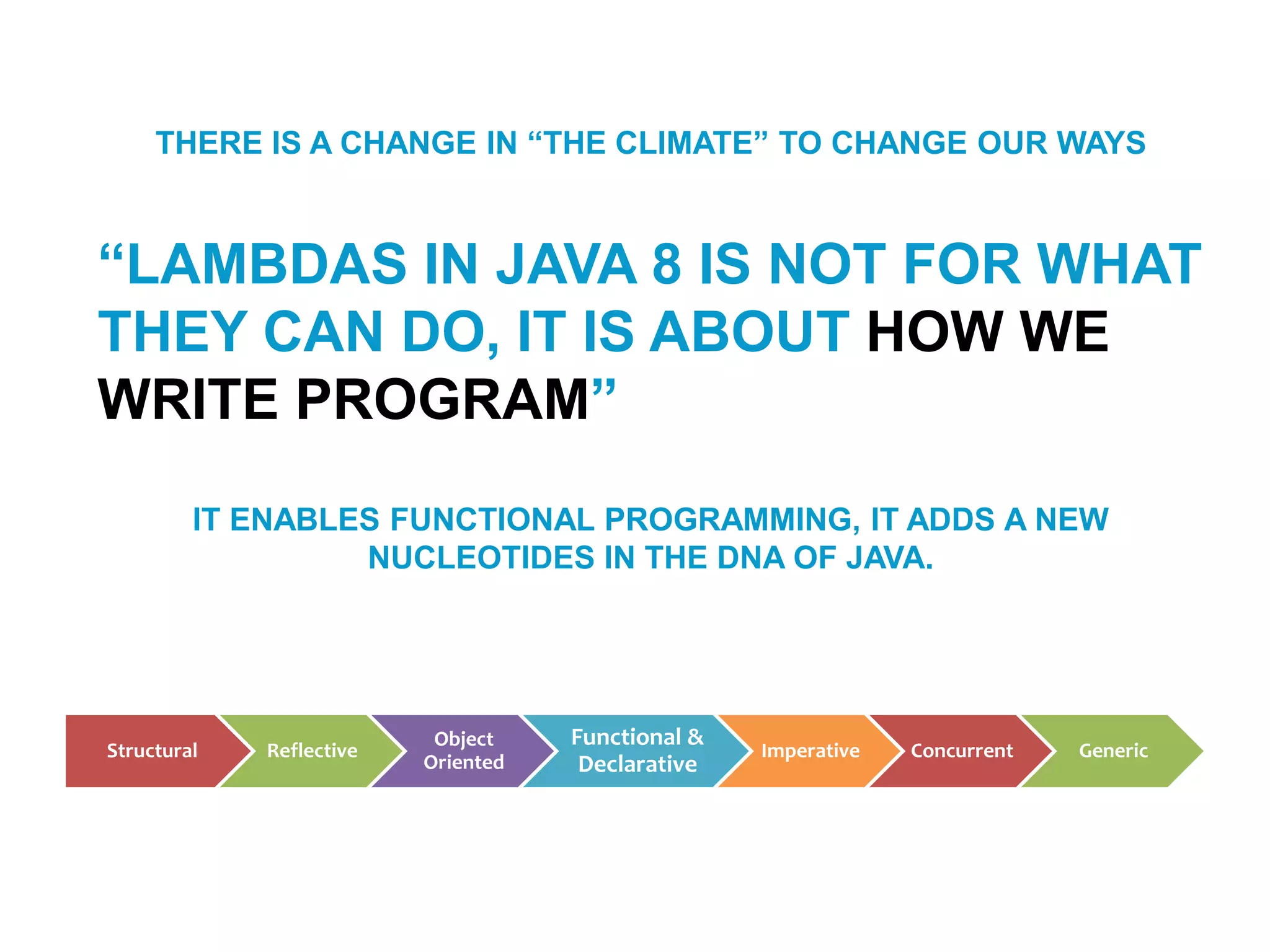 THERE IS A CHANGE IN “THE CLIMATE” TO CHANGE OUR WAYS

“LAMBDAS IN JAVA 8 IS NOT FOR WHAT THEY CAN DO, IT IS ABOUT HOW WE WRITE PROGRAM”

IT ENABLES FUNCTIONAL PROGRAMMING, IT ADDS A NEW NUCLEOTIDES IN THE DNA OF JAVA.

Structural

Reflective

Object Oriented

Functional & Declarative

Imperative

Concurrent

Generic